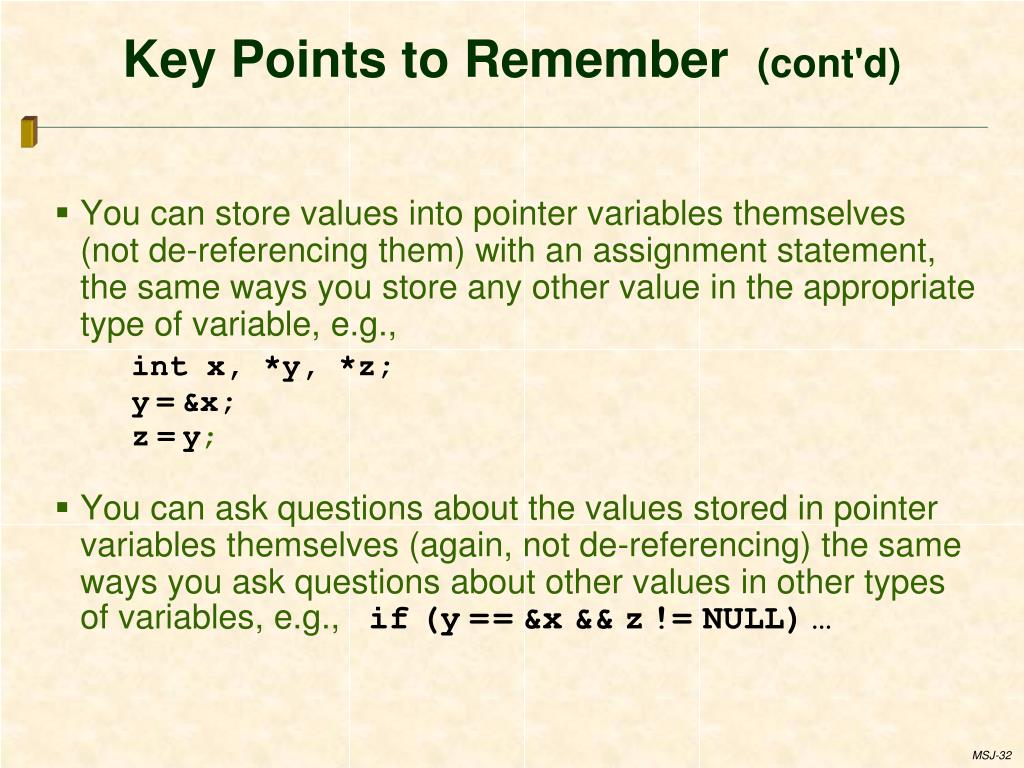 Key Points to Remember (cont'd)

▪ You can store values into pointer variables themselves (not de-referencing them) with an assignment statement, the same ways you store any other value in the appropriate type of variable, e.g.,

int x, *y, *z;
y = &x;
z = y;

▪ You can ask questions about the values stored in pointer variables themselves (again, not de-referencing) the same ways you ask questions about other values in other types of variables, e.g., if (y == &x && z != NULL) …

MSJ-32